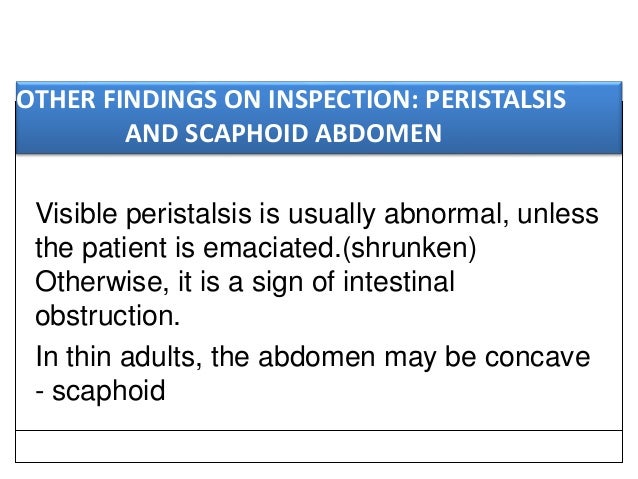 OTHER FINDINGS ON INSPECTION: PERISTALSIS AND SCAPHOID ABDOMEN

Visible peristalsis is usually abnormal, unless the patient is emaciated.(shrunken) Otherwise, it is a sign of intestinal obstruction.

In thin adults, the abdomen may be concave - scaphoid